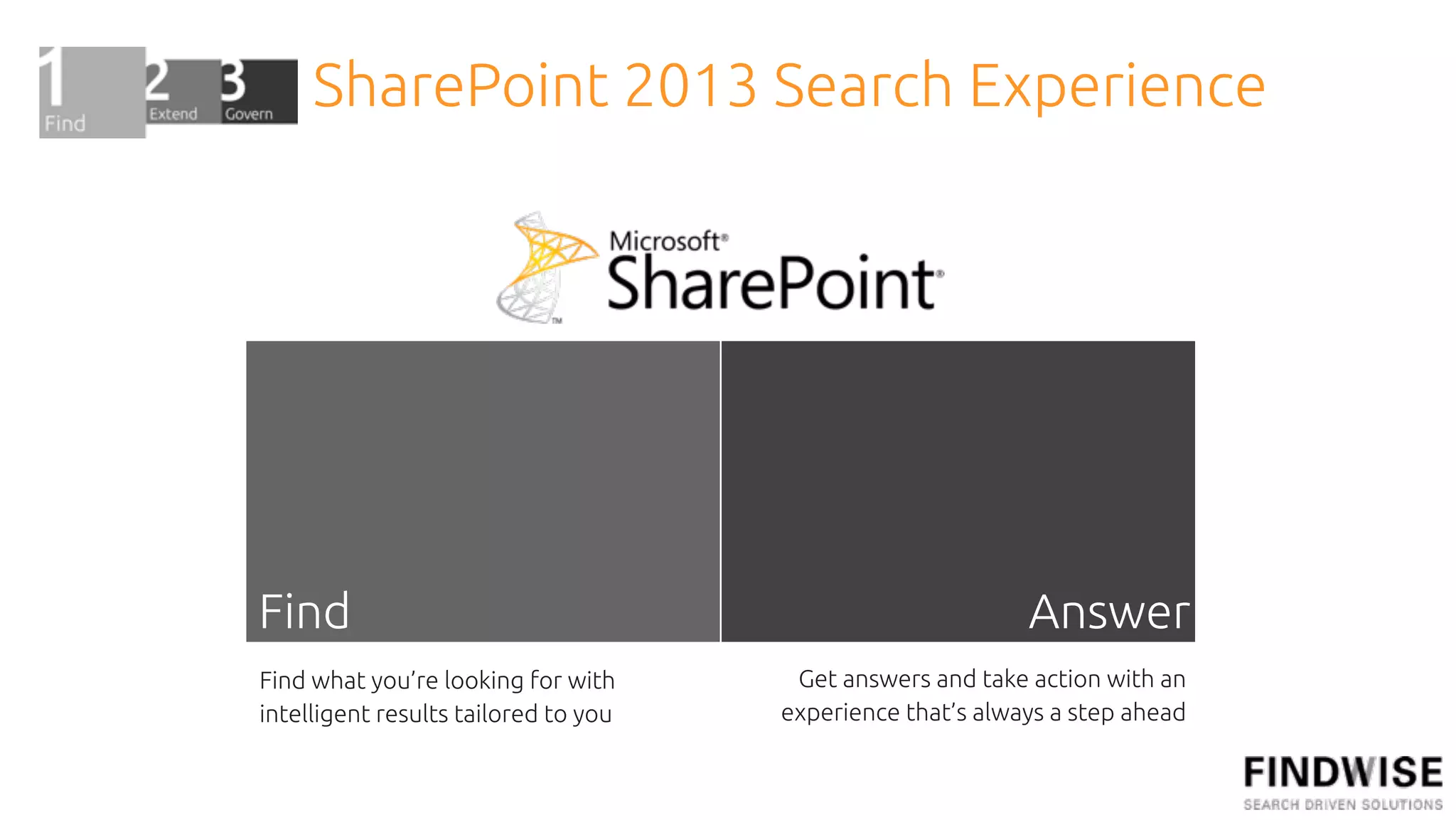 1 Find 2 Extend 3 Govern

SharePoint 2013 Search Experience

Microsoft® SharePoint®

Find

Answer

Find what you're looking for with intelligent results tailored to you

Get answers and take action with an experience that's always a step ahead

FINDWISE
SEARCH DRIVEN SOLUTIONS